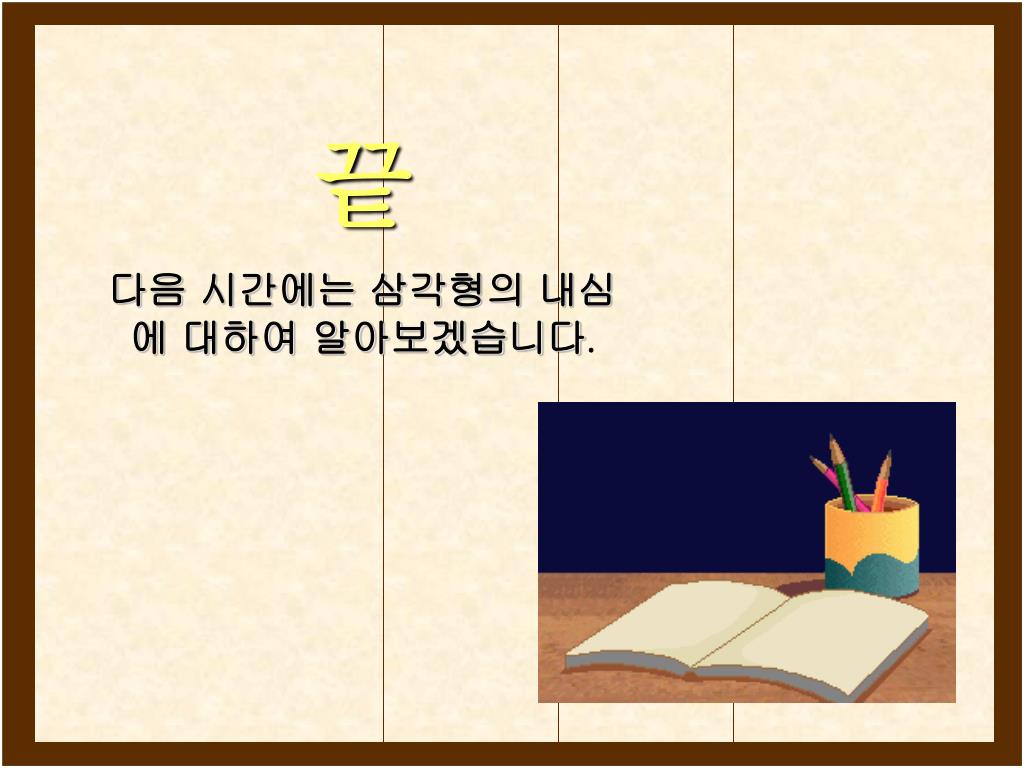 끝

다음 시간에는 삼각형의 내심에 대하여 알아보겠습니다.